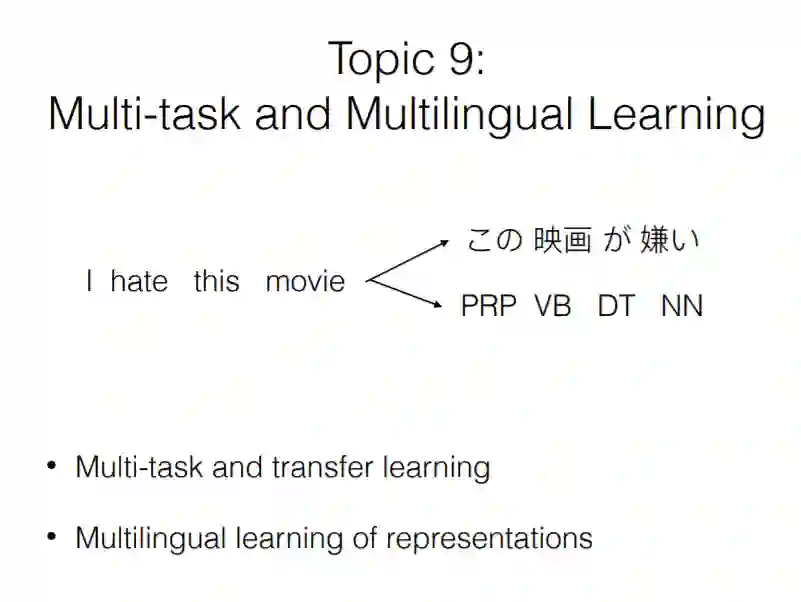 Topic 9:
Multi-task and Multilingual Learning

I hate this movie

この 映画 が 嫌い

PRP VB DT NN

• Multi-task and transfer learning

• Multilingual learning of representations